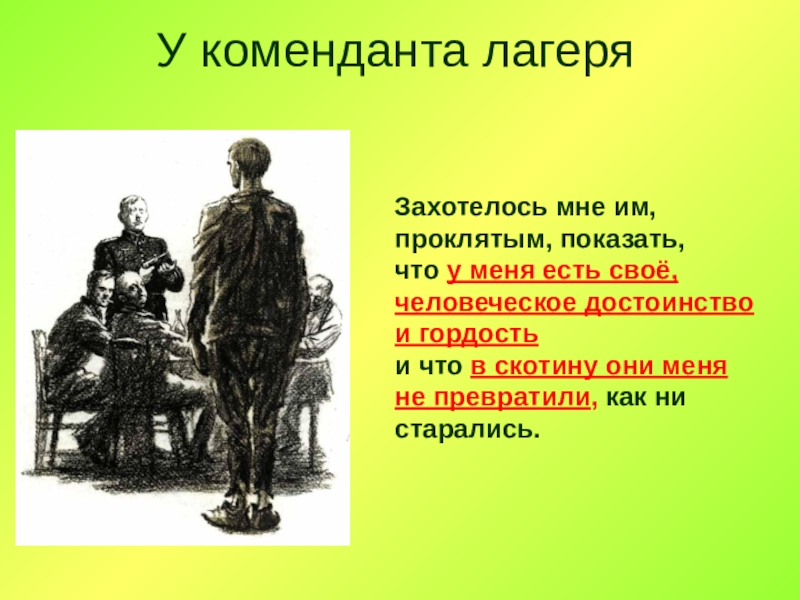 У коменданта лагеря

Захотелось мне им, проклятым, показать, что у меня есть своё, человеческое достоинство и гордость и что в скотину они меня не превратили, как ни старались.